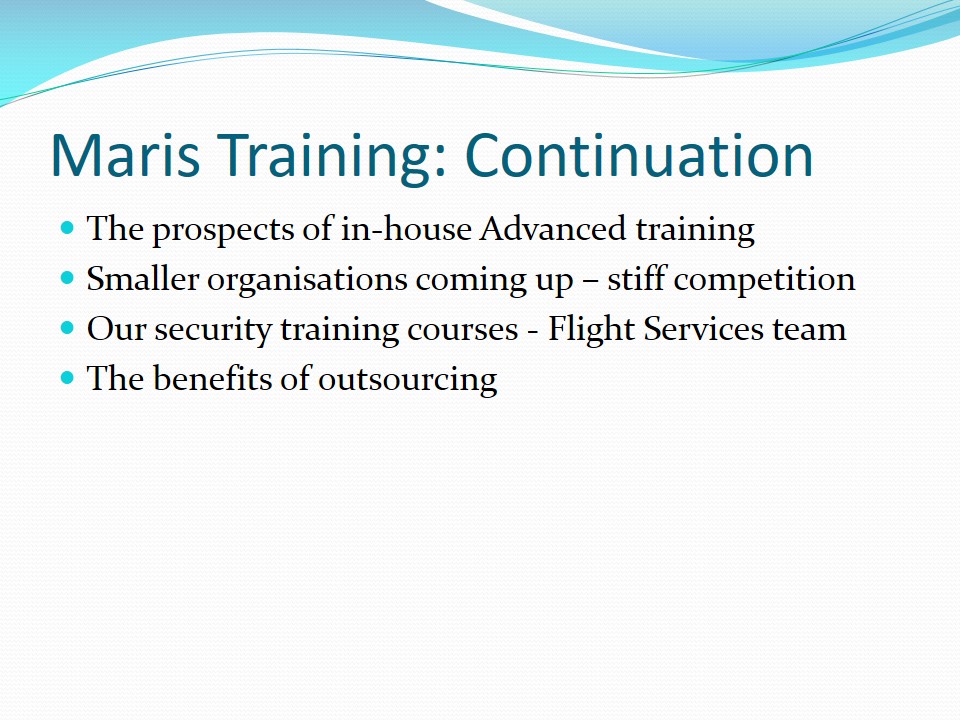 Maris Training: Continuation

- The prospects of in-house Advanced training
- Smaller organisations coming up – stiff competition
- Our security training courses - Flight Services team
- The benefits of outsourcing